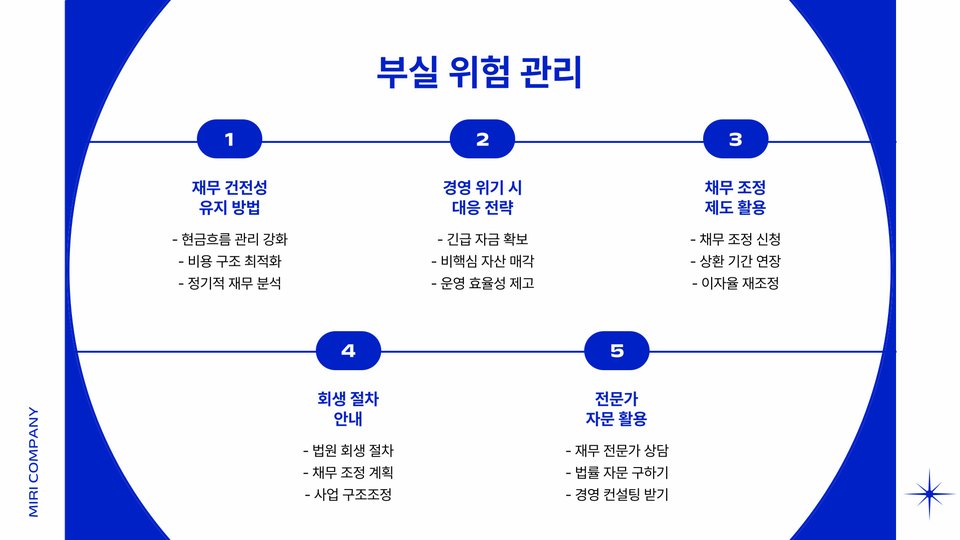 부실 위험 관리

1

재무 건전성 유지 방법

- 현금흐름 관리 강화
- 비용 구조 최적화
- 정기적 재무 분석

2

경영 위기 시 대응 전략

- 긴급 자금 확보
- 비핵심 자산 매각
- 운영 효율성 제고

3

채무 조정 제도 활용

- 채무 조정 신청
- 상환 기간 연장
- 이자율 재조정

4

회생 절차 안내

- 법원 회생 절차
- 채무 조정 계획
- 사업 구조조정

5

전문가 자문 활용

- 재무 전문가 상담
- 법률 자문 구하기
- 경영 컨설팅 받기

MIRI COMPANY